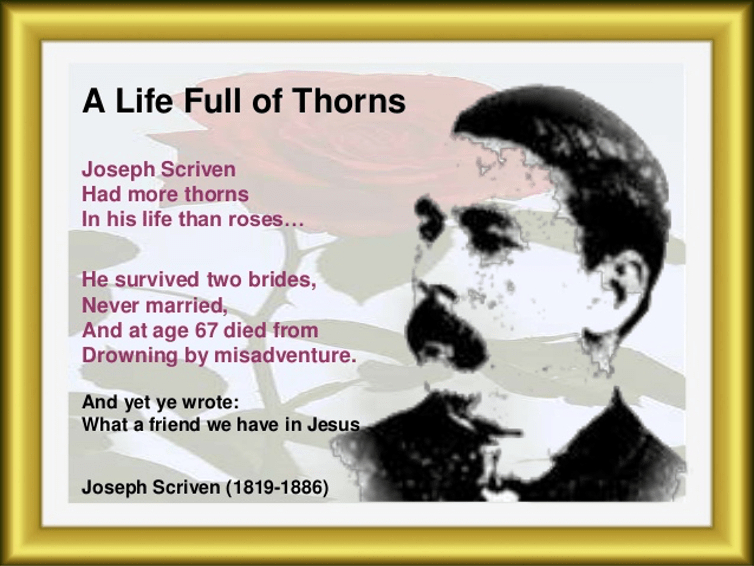 A Life Full of Thorns

Joseph Scriven
Had more thorns
In his life than roses…

He survived two brides,
Never married,
And at age 67 died from
Drowning by misadventure.

And yet ye wrote:
What a friend we have in Jesus

Joseph Scriven (1819-1886)